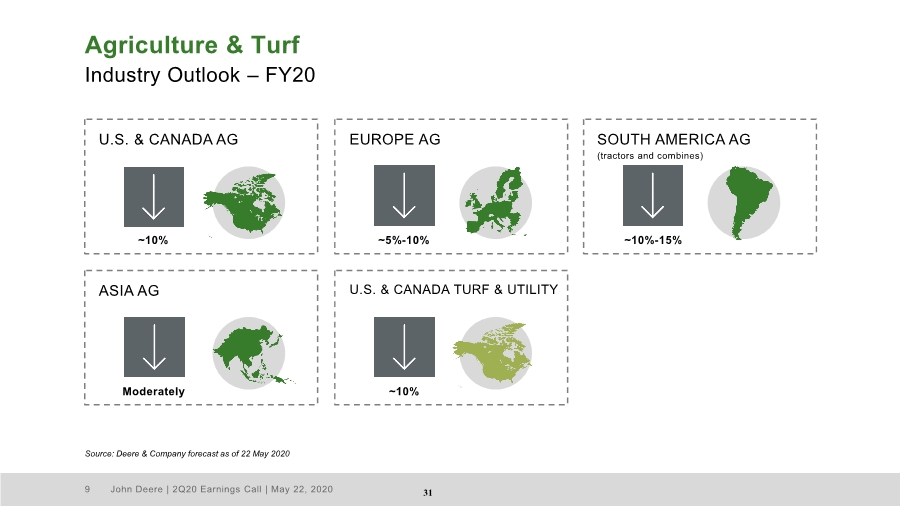 Agriculture & Turf
Industry Outlook – FY20

U.S. & CANADA AG

~10%

EUROPE AG

~5%-10%

SOUTH AMERICA AG
(tractors and combines)

~10%-15%

ASIA AG

Moderately

U.S. & CANADA TURF & UTILITY

~10%

Source: Deere & Company forecast as of 22 May 2020

9 John Deere | 2Q20 Earnings Call | May 22, 2020

31